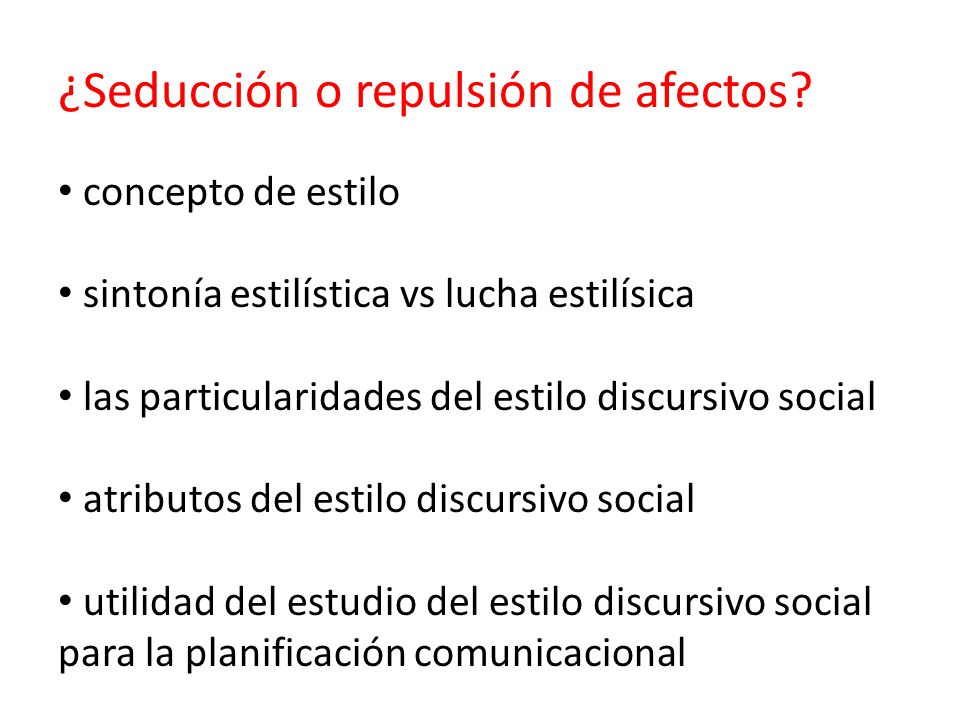 ¿Seducción o repulsión de afectos?

• concepto de estilo

• sintonía estilística vs lucha estilísica

• las particularidades del estilo discursivo social

• atributos del estilo discursivo social

• utilidad del estudio del estilo discursivo social para la planificación comunicacional